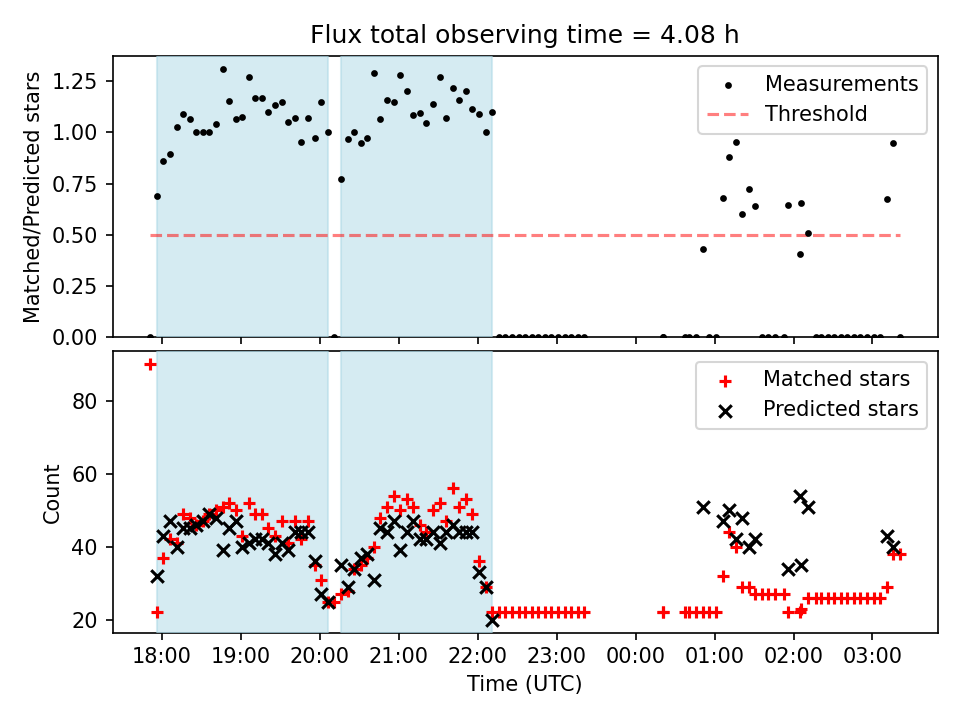 Flux total observing time = 4.08 h

Matched/Predicted stars

1.25
1.00
0.75
0.50
0.25
0.00

Measurements
Threshold

Count

80
60
40
20

Matched stars
Predicted stars

18:00
19:00
20:00
21:00
22:00
23:00
00:00
01:00
02:00
03:00

Time (UTC)